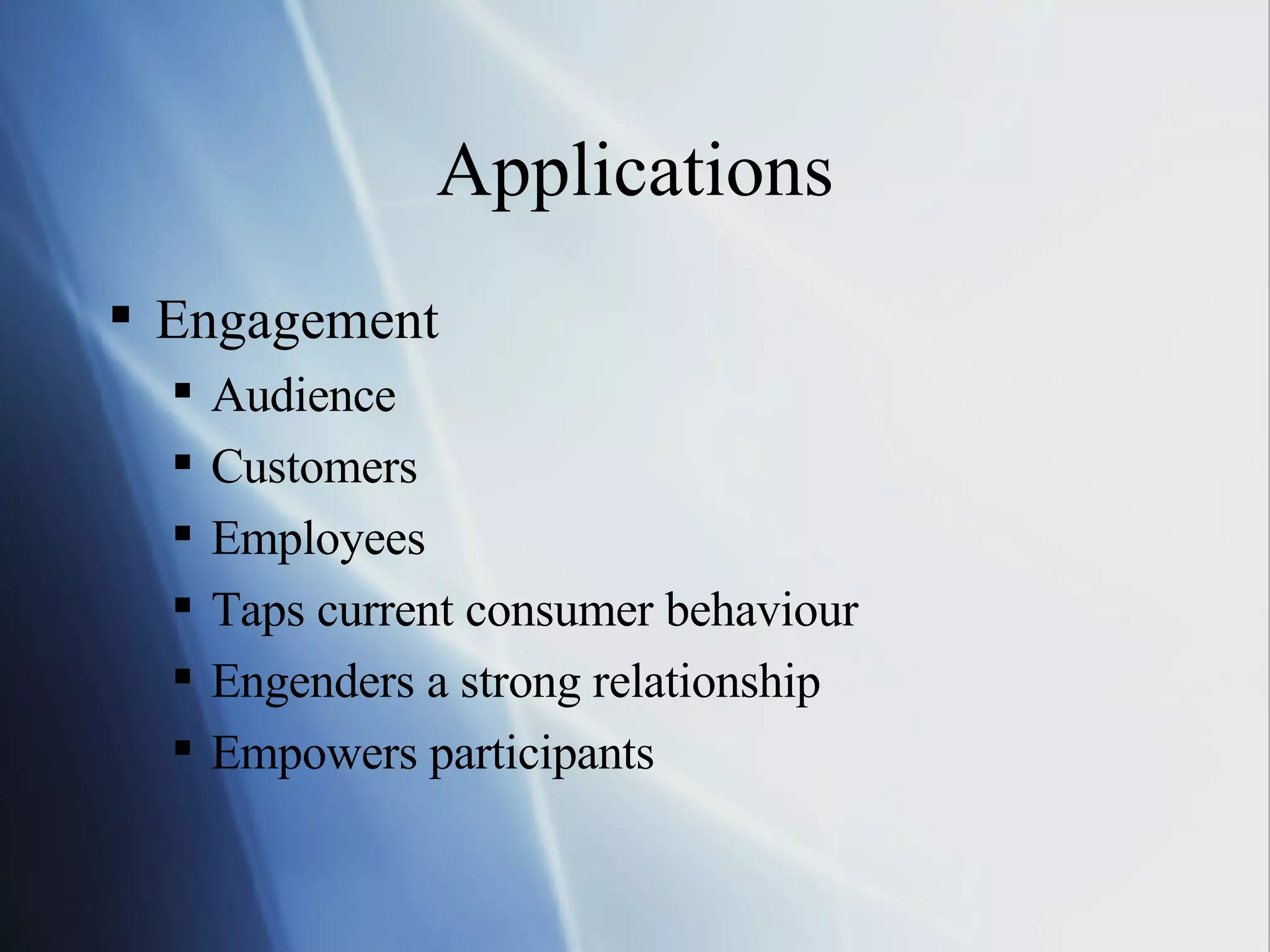 Applications

▪ Engagement
  ▪ Audience
  ▪ Customers
  ▪ Employees
  ▪ Taps current consumer behaviour
  ▪ Engenders a strong relationship
  ▪ Empowers participants